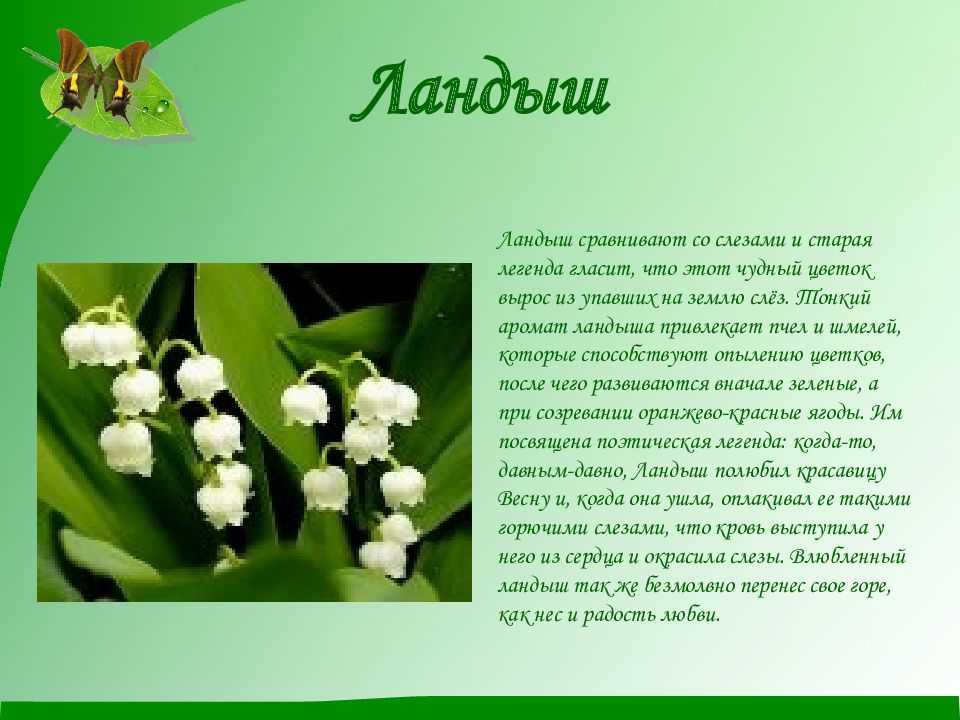 Ландыш

Ландыш сравнивают со слезами и старая легенда гласит, что этот чудный цветок вырос из упавших на землю слёз. Тонкий аромат ландыша привлекает пчел и шмелей, которые способствуют опылению цветков, после чего развиваются вначале зеленые, а при созревании оранжево-красные ягоды. Им посвящена поэтическая легенда: когда-то, давным-давно, Ландыш полюбил красавицу Весну и, когда она ушла, оплакивал ее такими горючими слезами, что кровь выступила у него из сердца и окрасила слезы. Влюбленный ландыш так же безмолвно перенес свое горе, как нес и радость любви.